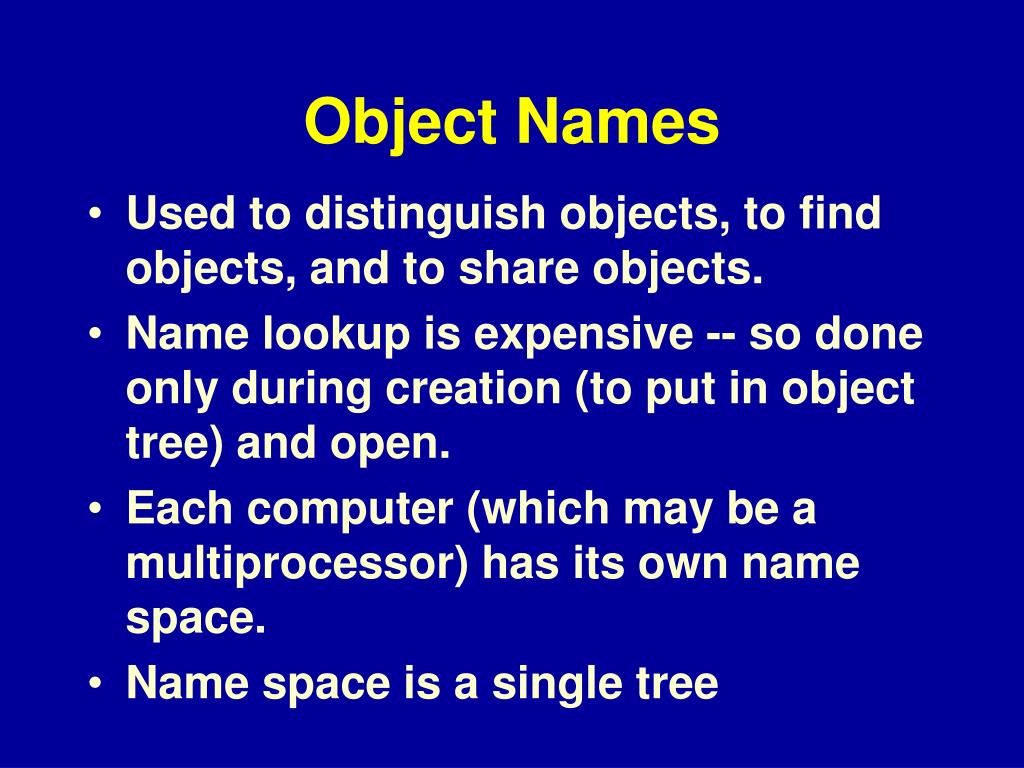 Object Names

• Used to distinguish objects, to find objects, and to share objects.
• Name lookup is expensive -- so done only during creation (to put in object tree) and open.
• Each computer (which may be a multiprocessor) has its own name space.
• Name space is a single tree